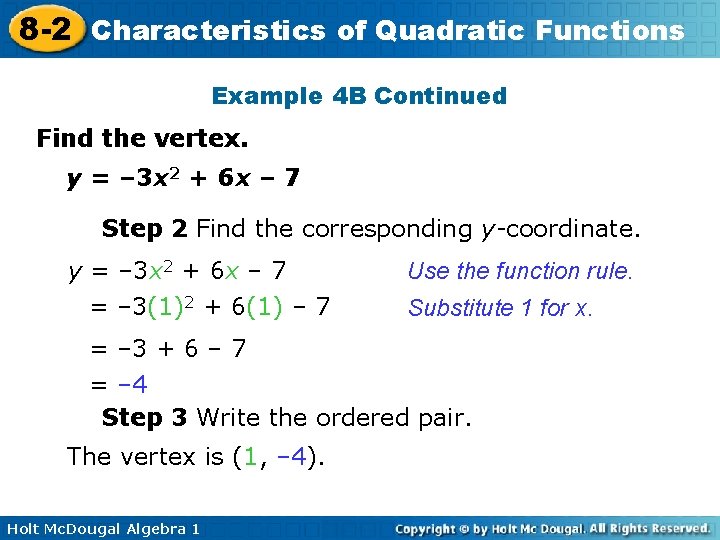 8-2 Characteristics of Quadratic Functions

Example 4B Continued

Find the vertex.

$y = -3x^2 + 6x - 7$

Step 2 Find the corresponding $y$-coordinate.

$y = -3x^2 + 6x - 7$ Use the function rule.

$= -3(1)^2 + 6(1) - 7$ Substitute 1 for x.

$= -3 + 6 - 7$

$= -4$

Step 3 Write the ordered pair.

The vertex is $(1, -4)$.

Holt McDougal Algebra 1

Copyright © by Holt Mc Dougal. All Rights Reserved.